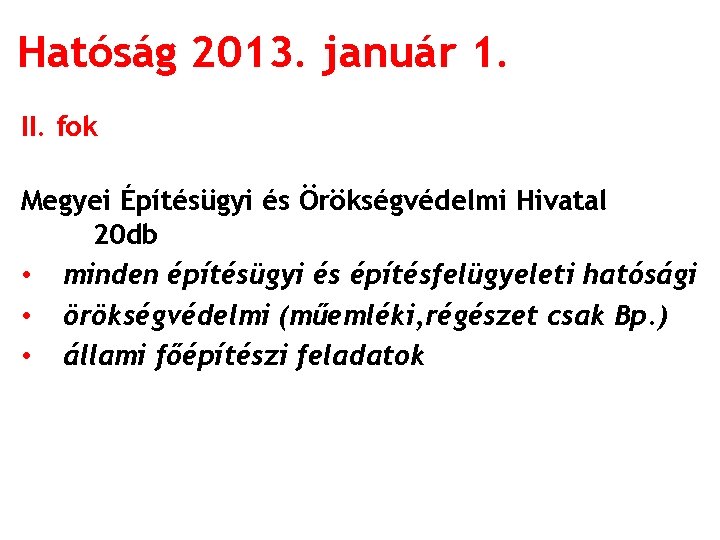 Hatóság 2013. január 1.

II. fok

Megyei Építésügyi és Örökségvédelmi Hivatal
20db

• minden építésügyi és építésfelügyeleti hatósági
• örökségvédelmi (műemléki,régészet csak Bp.)
• állami főépítészi feladatok